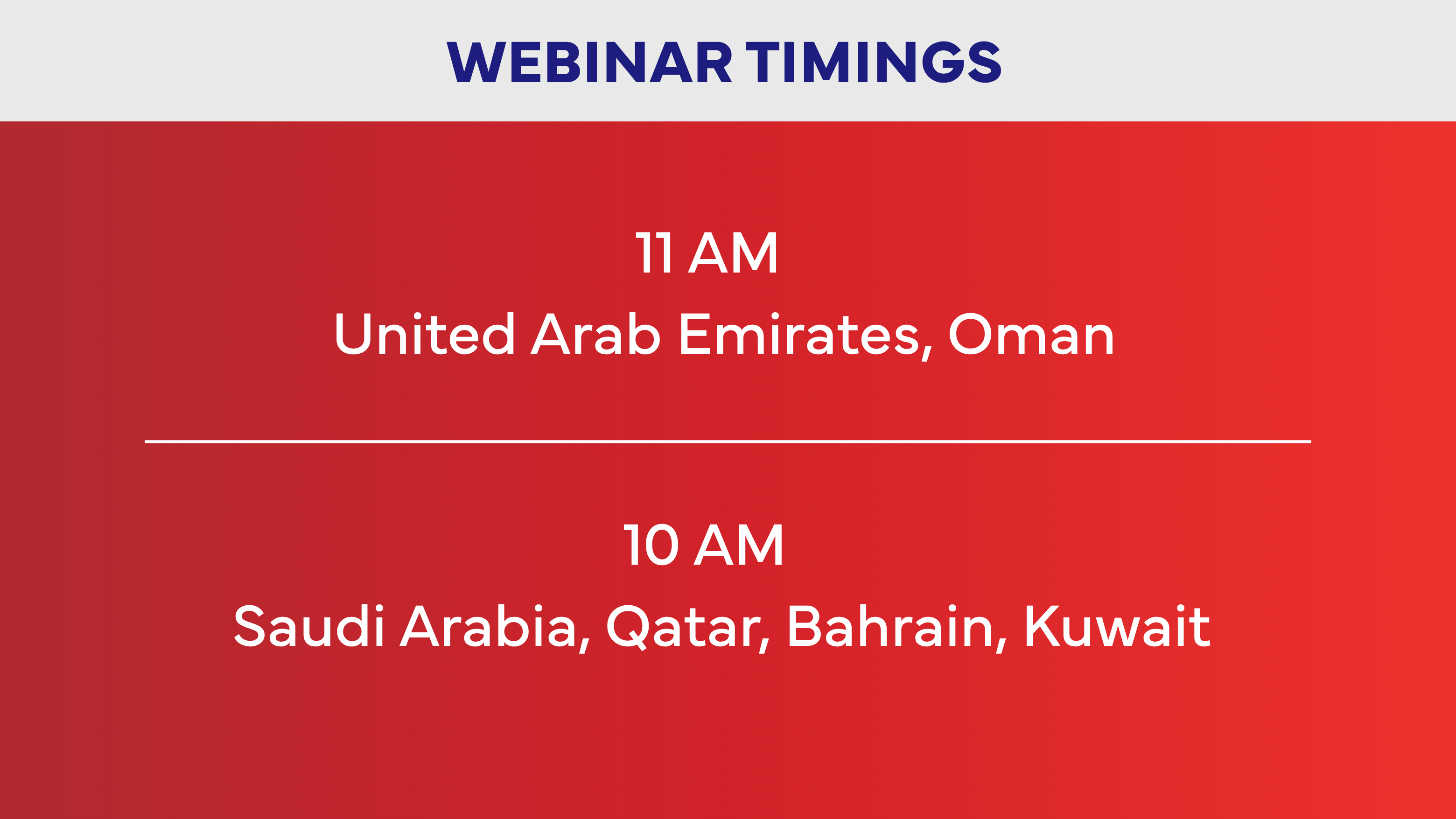 WEBINAR TIMINGS

11 AM
United Arab Emirates, Oman

10 AM
Saudi Arabia, Qatar, Bahrain, Kuwait